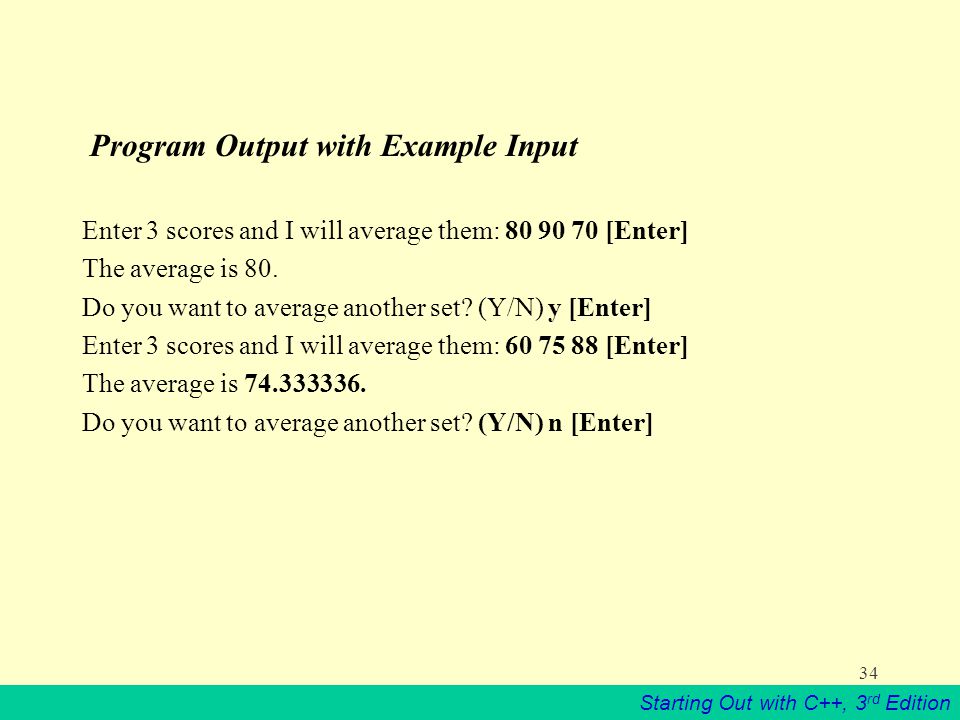 Program Output with Example Input

Enter 3 scores and I will average them: 80 90 70 [Enter]
The average is 80.
Do you want to average another set? (Y/N) y [Enter]
Enter 3 scores and I will average them: 60 75 88 [Enter]
The average is 74.333336.
Do you want to average another set? (Y/N) n [Enter]

34

Starting Out with C++, 3rd Edition